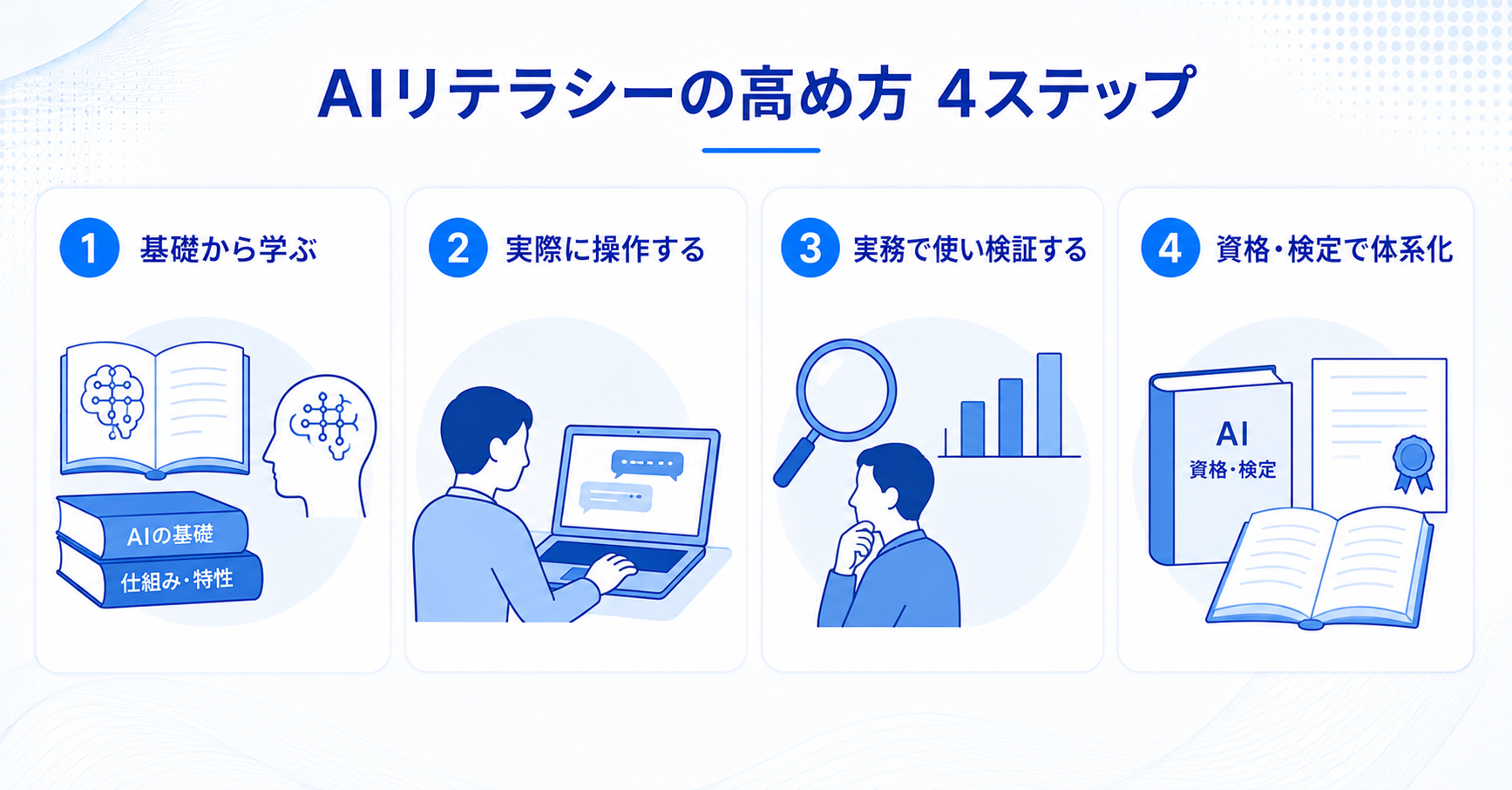 AIリテラシーの高め方 4ステップ

1 基礎から学ぶ

AIの基礎

仕組み・特性

2 実際に操作する

3 実務で使い検証する

4 資格・検定で体系化

AI
資格・検定